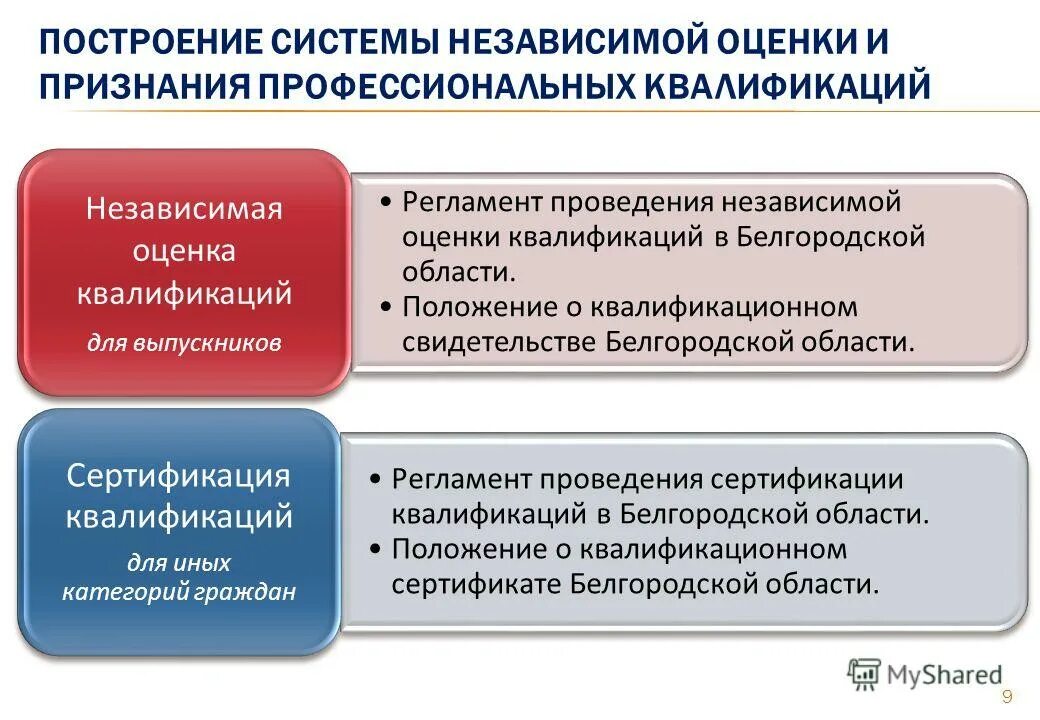 ПОСТРОЕНИЕ СИСТЕМЫ НЕЗАВИСИМОЙ ОЦЕНКИ И ПРИЗНАНИЯ ПРОФЕССИОНАЛЬНЫХ КВАЛИФИКАЦИЙ

Независимая оценка квалификаций

для выпускников

• Регламент проведения независимой оценки квалификаций в Белгородской области.
• Положение о квалификационном свидетельстве Белгородской области.

Сертификация квалификаций

для иных категорий граждан

• Регламент проведения сертификации квалификаций в Белгородской области.
• Положение о квалификационном сертификате Белгородской области.

MyShared

9